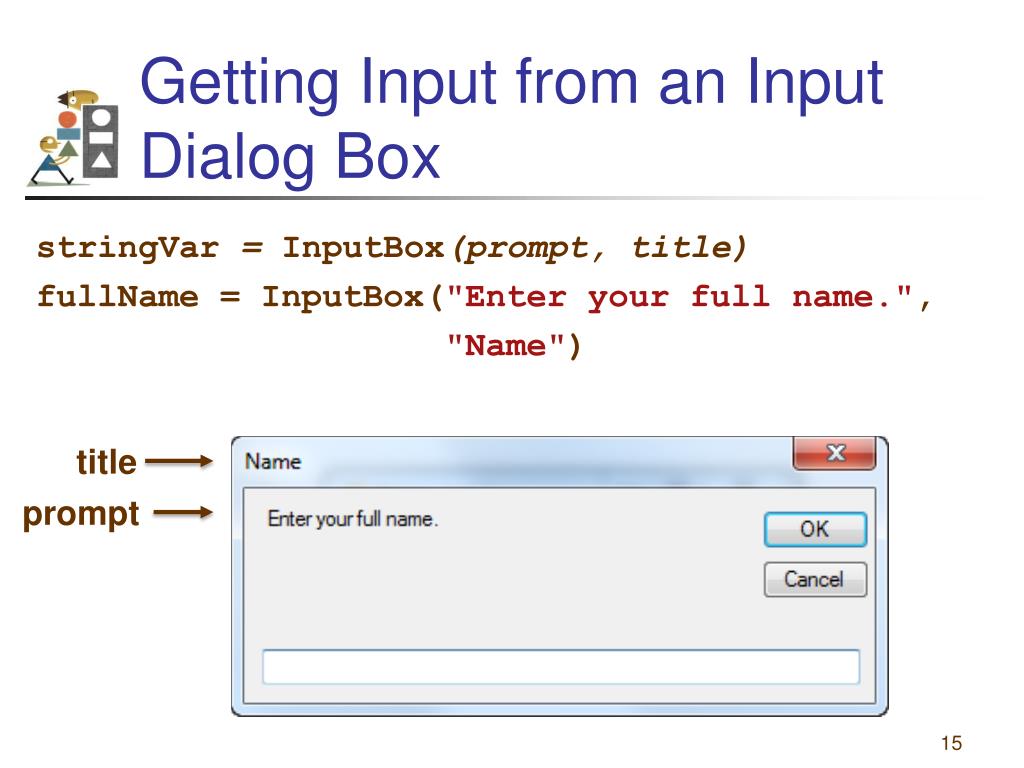 Getting Input from an Input Dialog Box

stringVar = InputBox(prompt, title)
fullName = InputBox("Enter your full name.", "Name")

title
prompt

Name
Enter your full name.
OK
Cancel

15